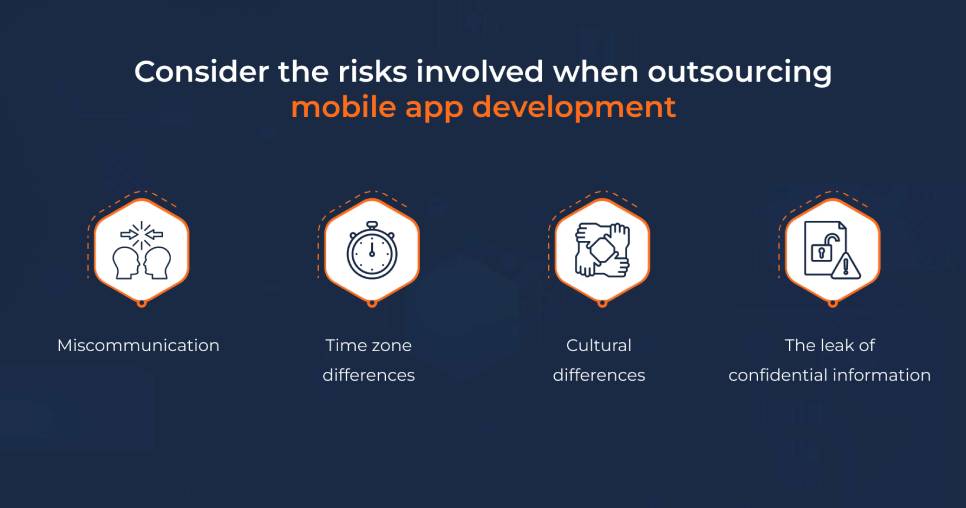 Consider the risks involved when outsourcing mobile app development

Miscommunication

Time zone differences

Cultural differences

The leak of confidential information